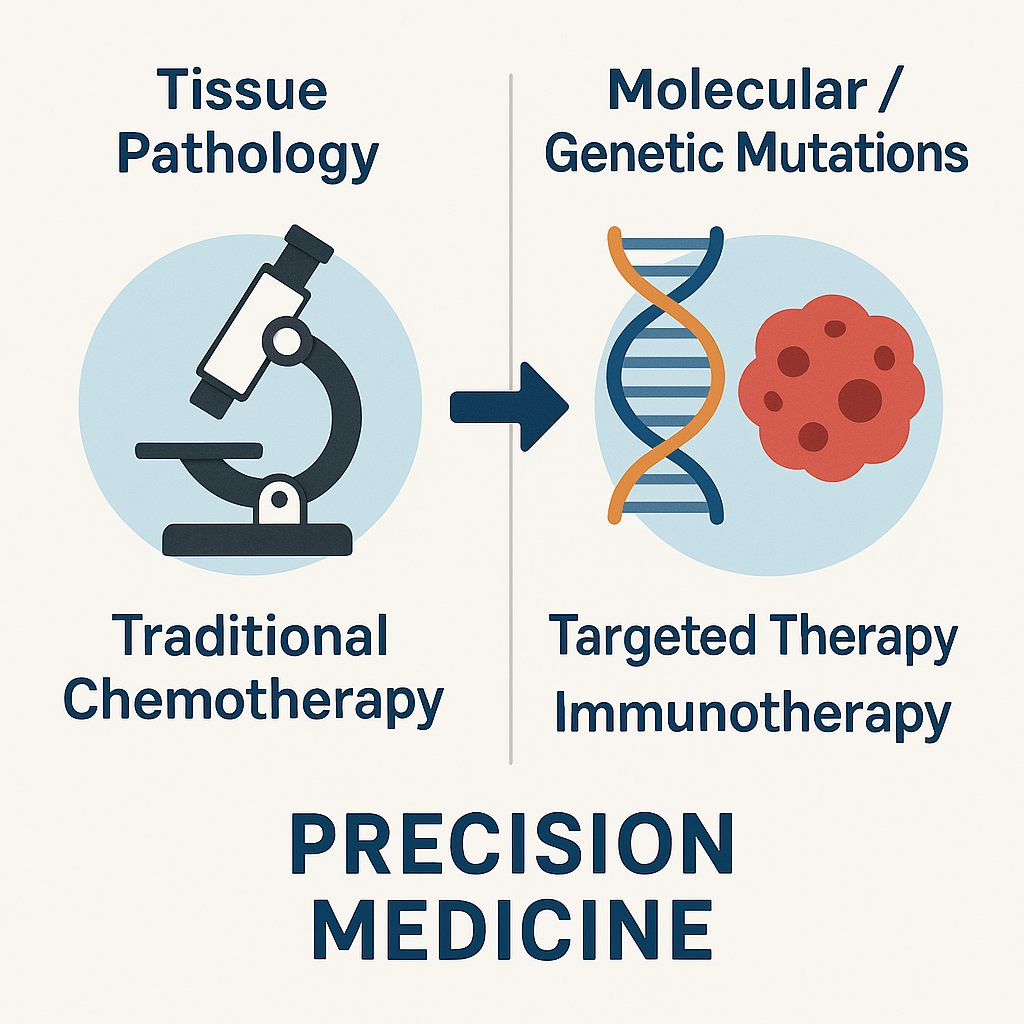 Tissue Pathology

Traditional Chemotherapy

Molecular / Genetic Mutations

Targeted Therapy
Immunotherapy

PRECISION MEDICINE